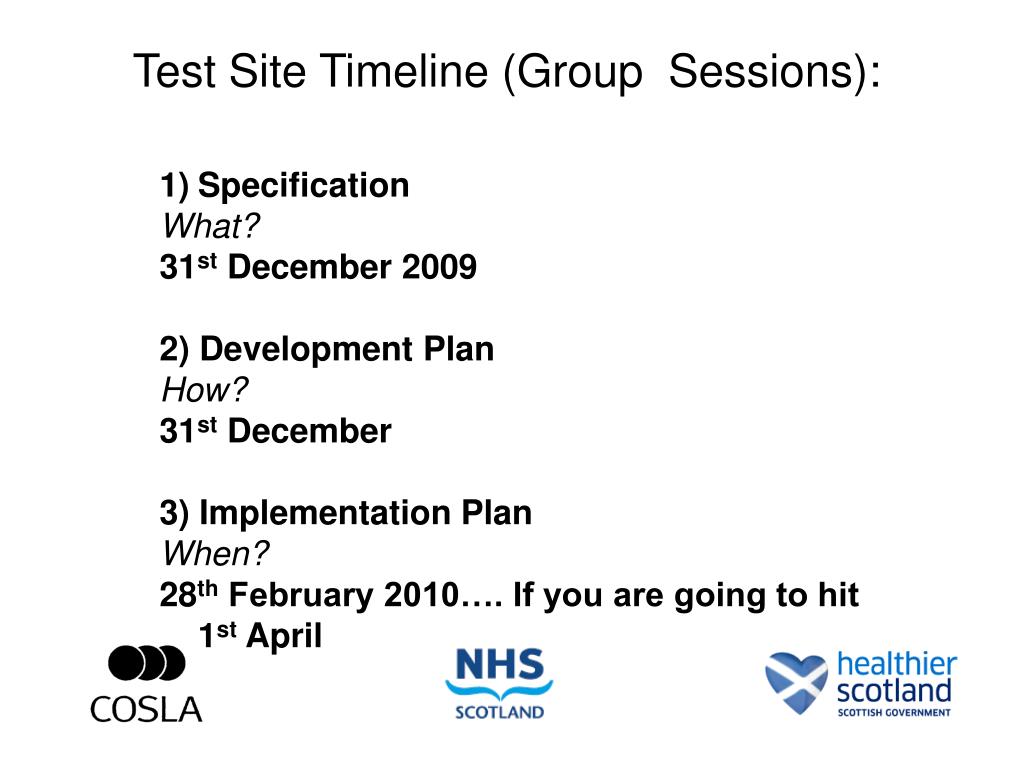 Test Site Timeline (Group  Sessions):

1) Specification
What?
31$^{st}$ December 2009

2) Development Plan
How?
31$^{st}$ December

3) Implementation Plan
When?
28$^{th}$ February 2010…. If you are going to hit 1$^{st}$ April

COSLA

NHS
SCOTLAND

healthier
scotland
SCOTTISH GOVERNMENT